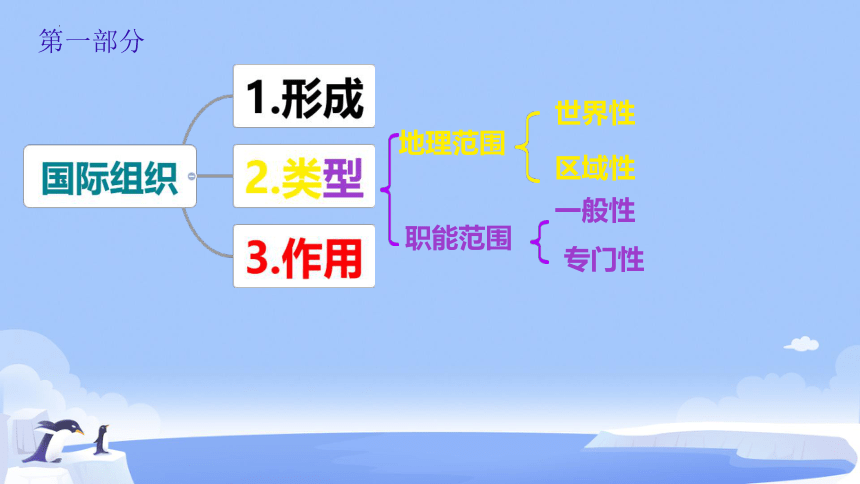 第一部分

国际组织

1.形成

2.类型

3.作用

地理范围

世界性

区域性

职能范围

一般性

专门性